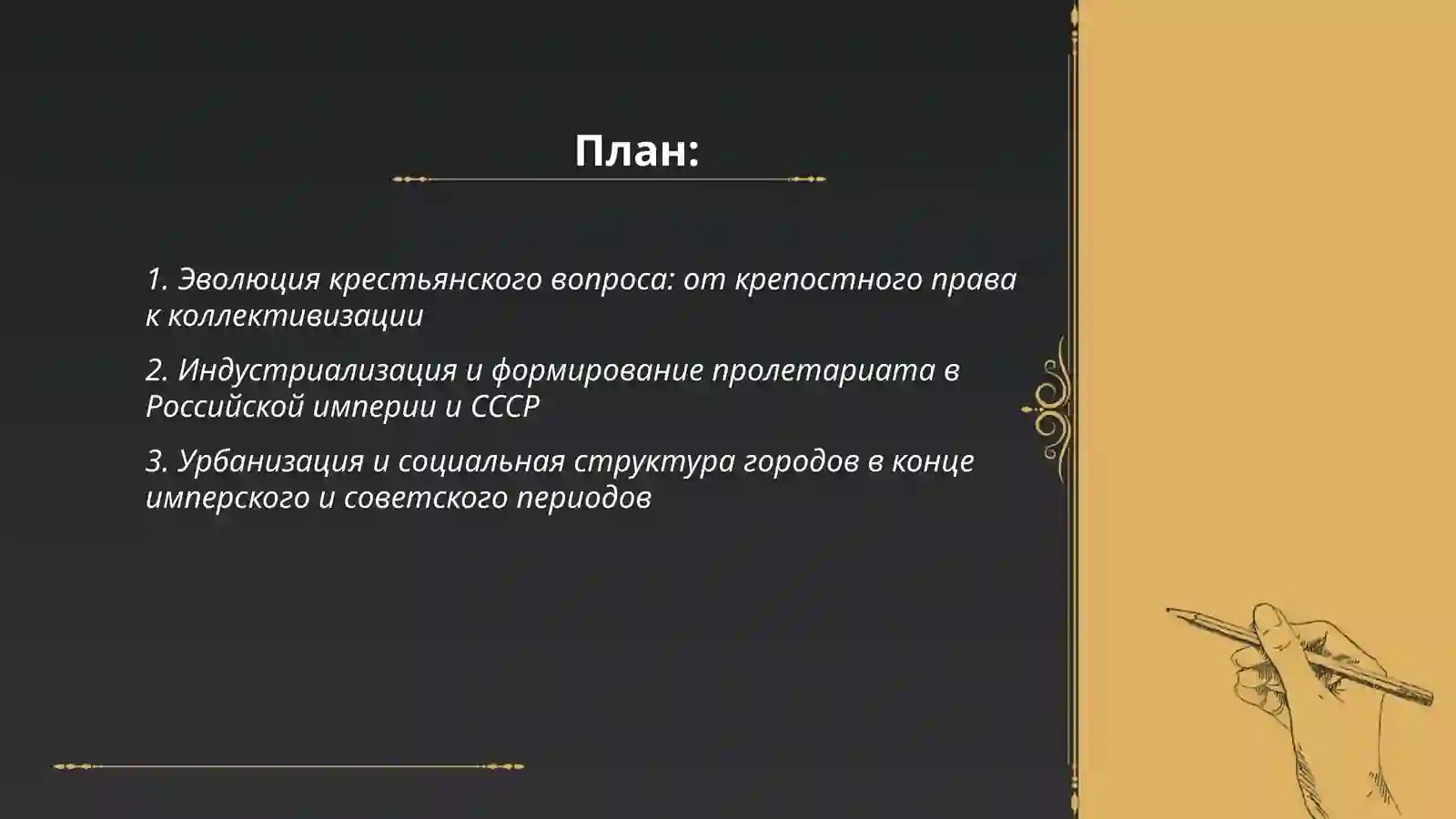 План:

1. Эволюция крестьянского вопроса: от крепостного права к коллективизации

2. Индустриализация и формирование пролетариата в Российской империи и СССР

3. Урбанизация и социальная структура городов в конце имперского и советского периодов